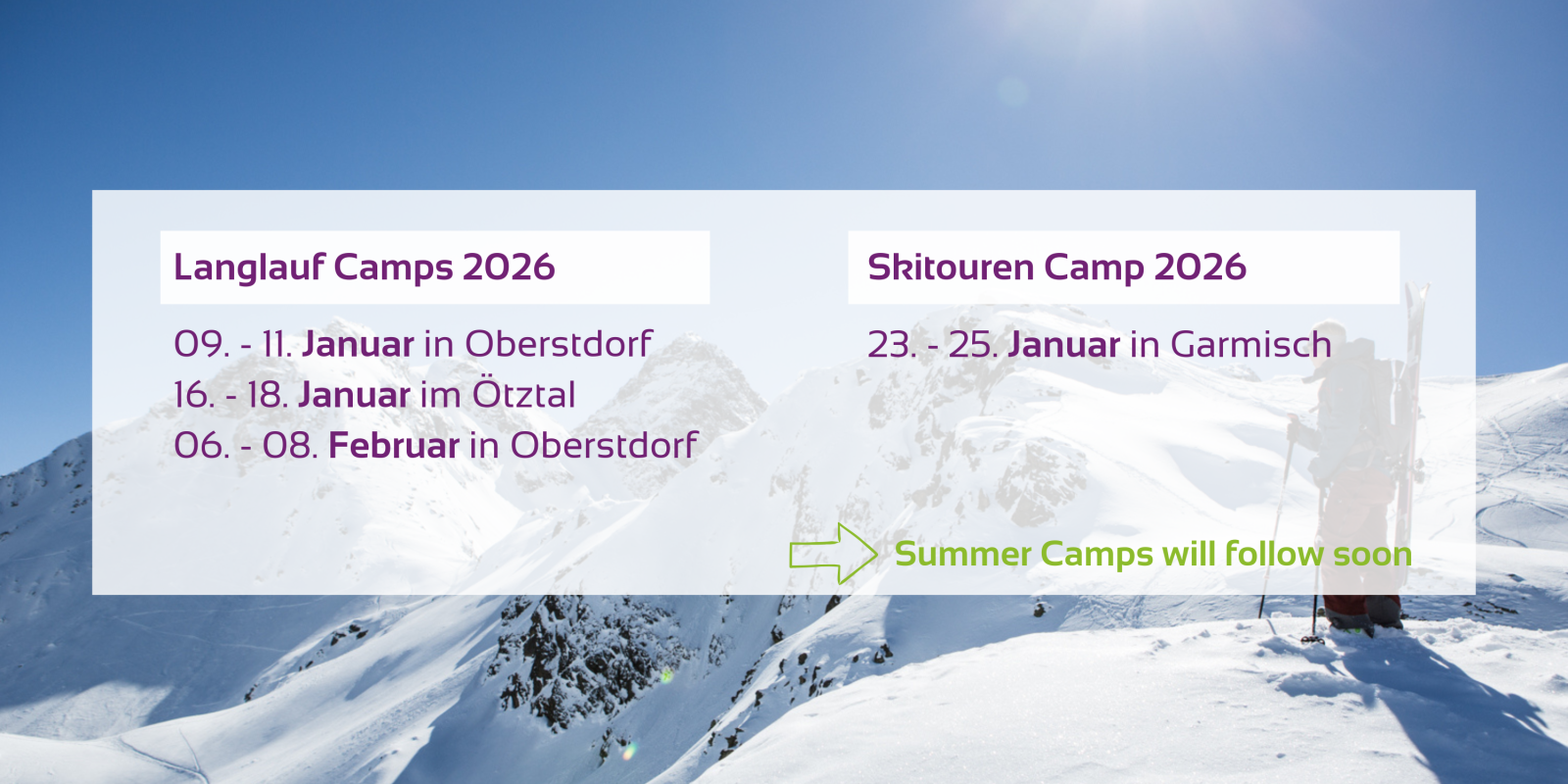 Langlauf Camps 2026

09. - 11. Januar in Oberstdorf
16. - 18. Januar im Ötztal
06. - 08. Februar in Oberstdorf

Skitouren Camp 2026

23. - 25. Januar in Garmisch

Summer Camps will follow soon